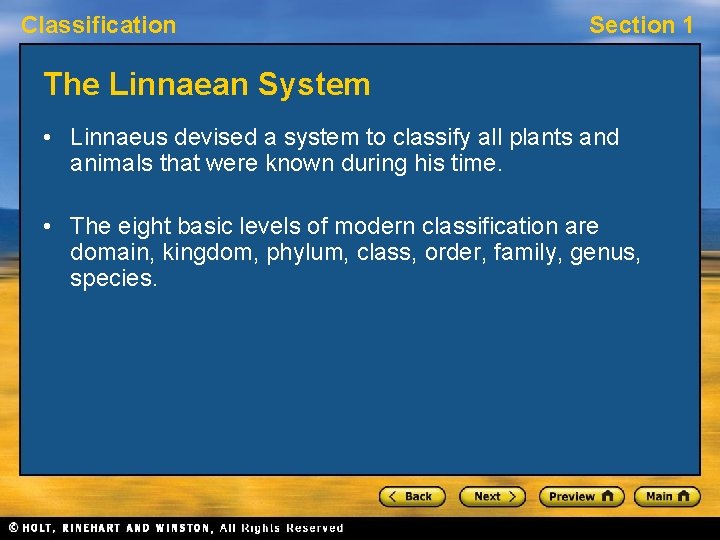 Classification

Section 1

The Linnaean System

• Linnaeus devised a system to classify all plants and animals that were known during his time.

• The eight basic levels of modern classification are domain, kingdom, phylum, class, order, family, genus, species.

< Back

Next >

Preview

Main

© HOLT, RINEHART AND WINSTON, All Rights Reserved